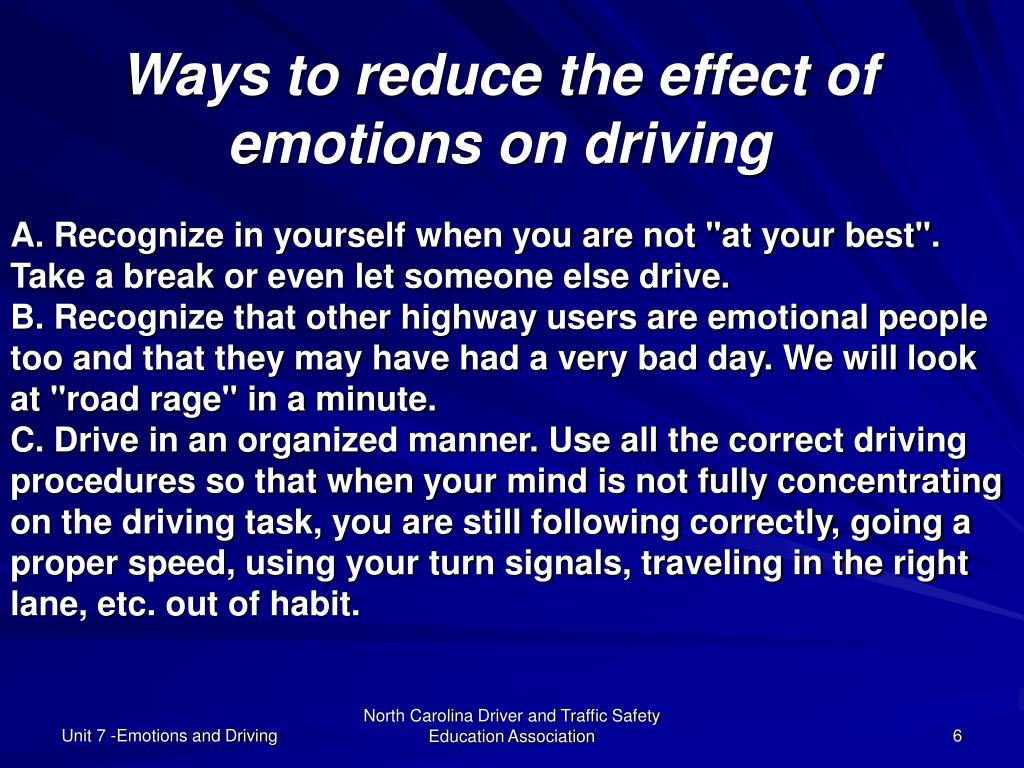 Ways to reduce the effect of emotions on driving

A. Recognize in yourself when you are not "at your best". Take a break or even let someone else drive.
B. Recognize that other highway users are emotional people too and that they may have had a very bad day. We will look at "road rage" in a minute.
C. Drive in an organized manner. Use all the correct driving procedures so that when your mind is not fully concentrating on the driving task, you are still following correctly, going a proper speed, using your turn signals, traveling in the right lane, etc. out of habit.

Unit 7 -Emotions and Driving

North Carolina Driver and Traffic Safety Education Association

6